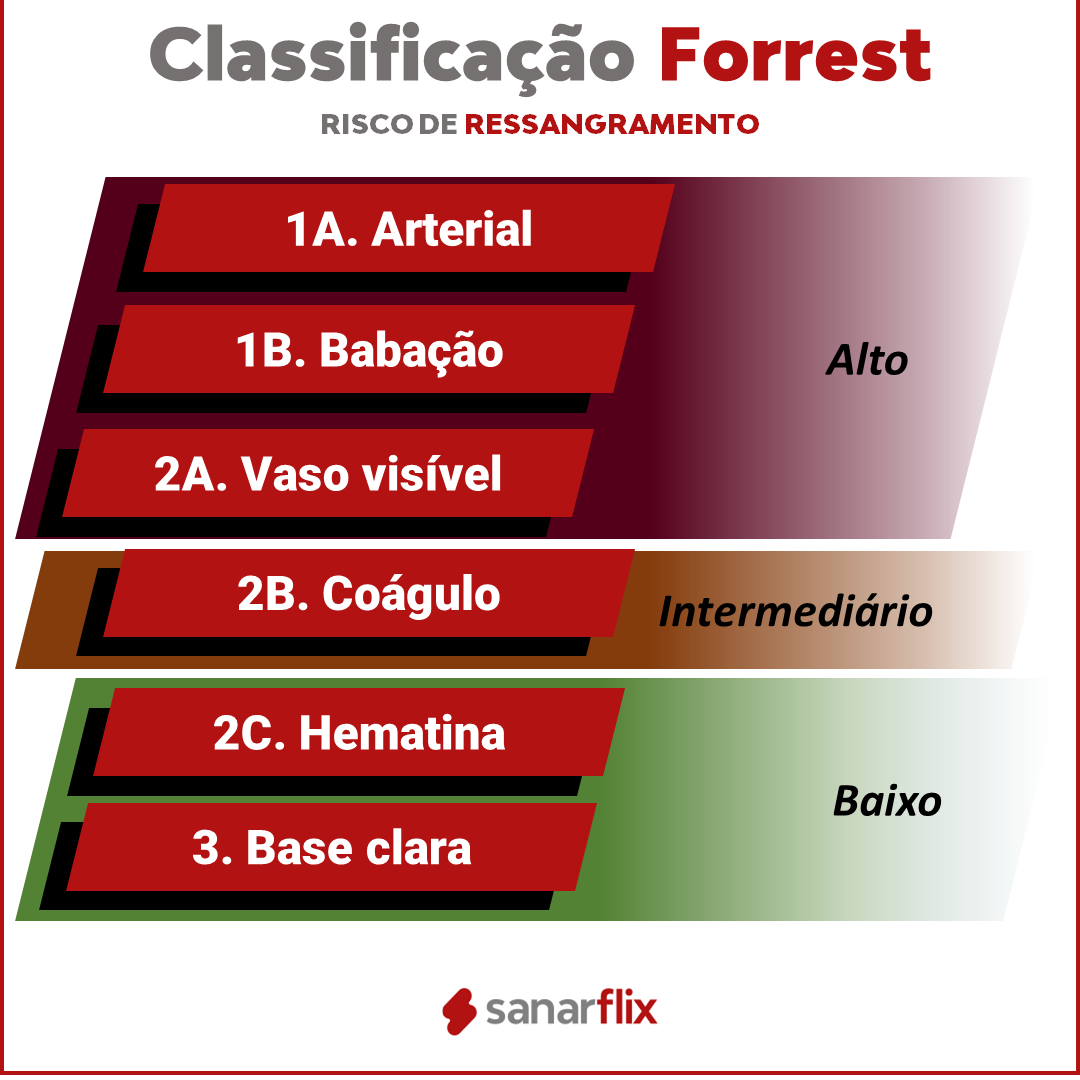 Classificação Forrest

RISCO DE RESSANGRAMENTO

1A. Arterial

1B. Babação

2A. Vaso visível

Alto

2B. Coágulo

Intermediário

2C. Hematina

3. Base clara

Baixo

sanarflix